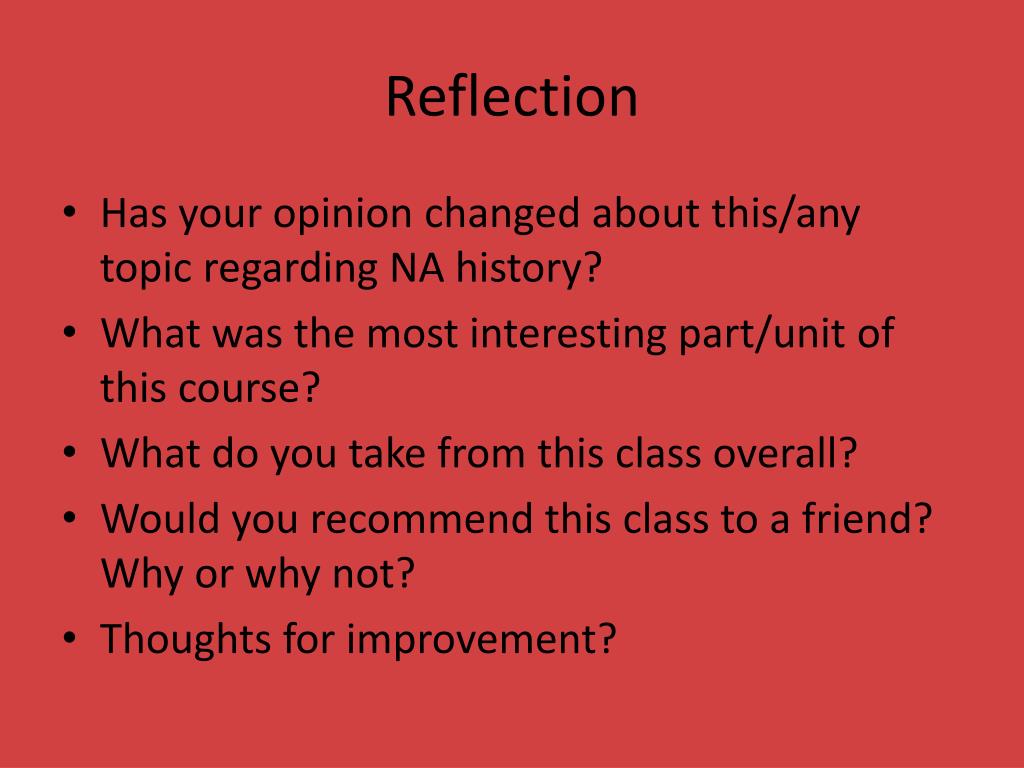 Reflection

• Has your opinion changed about this/any topic regarding NA history?
• What was the most interesting part/unit of this course?
• What do you take from this class overall?
• Would you recommend this class to a friend? Why or why not?
• Thoughts for improvement?